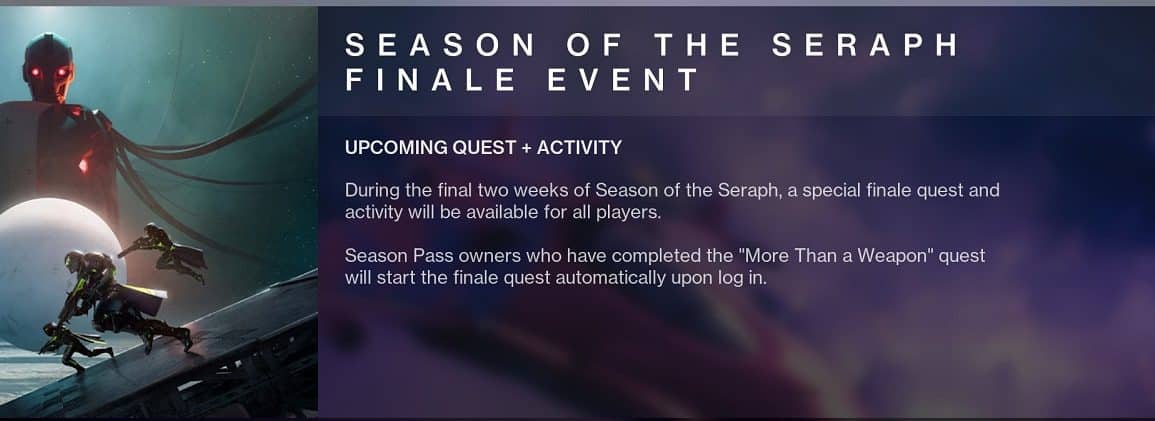 SEASON OF THE SERAPH FINALE EVENT

UPCOMING QUEST + ACTIVITY

During the final two weeks of Season of the Seraph, a special finale quest and activity will be available for all players.

Season Pass owners who have completed the "More Than a Weapon" quest will start the finale quest automatically upon log in.